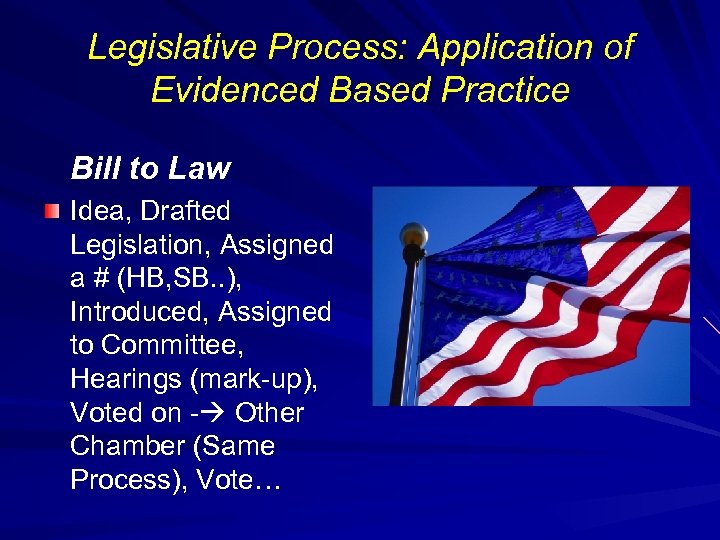 Legislative Process: Application of Evidenced Based Practice

Bill to Law

Idea, Drafted Legislation, Assigned a # (HB,SB..), Introduced, Assigned to Committee, Hearings (mark-up), Voted on -→ Other Chamber (Same Process), Vote…